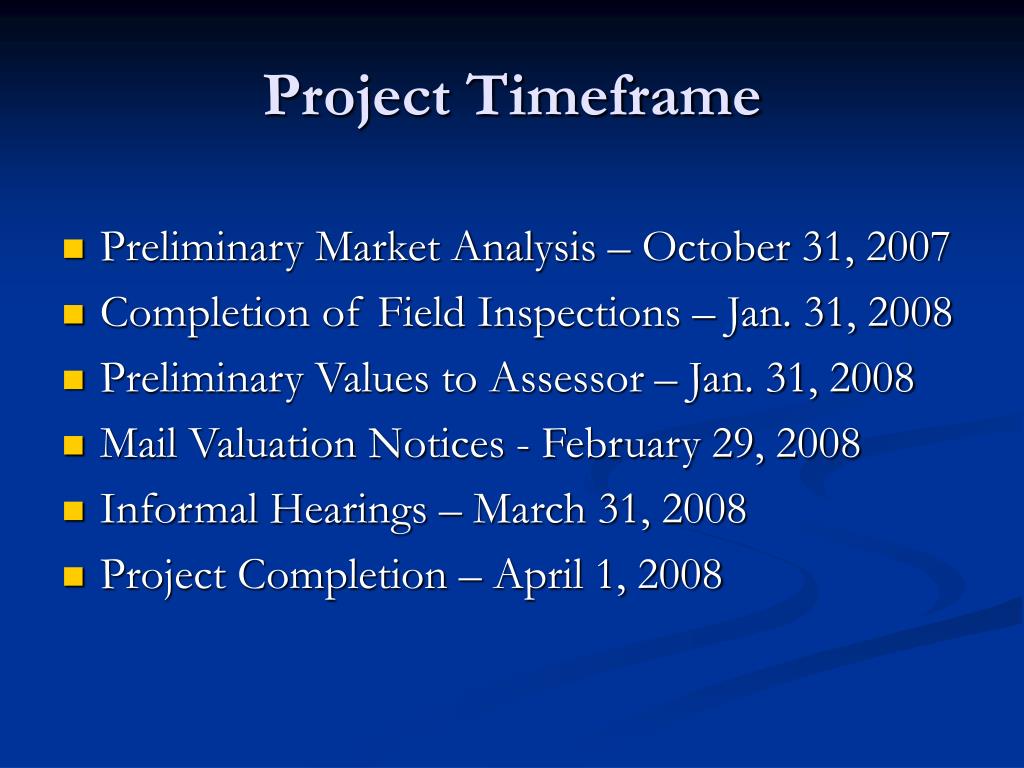 Project Timeframe

- Preliminary Market Analysis – October 31, 2007
- Completion of Field Inspections – Jan. 31, 2008
- Preliminary Values to Assessor – Jan. 31, 2008
- Mail Valuation Notices - February 29, 2008
- Informal Hearings – March 31, 2008
- Project Completion – April 1, 2008